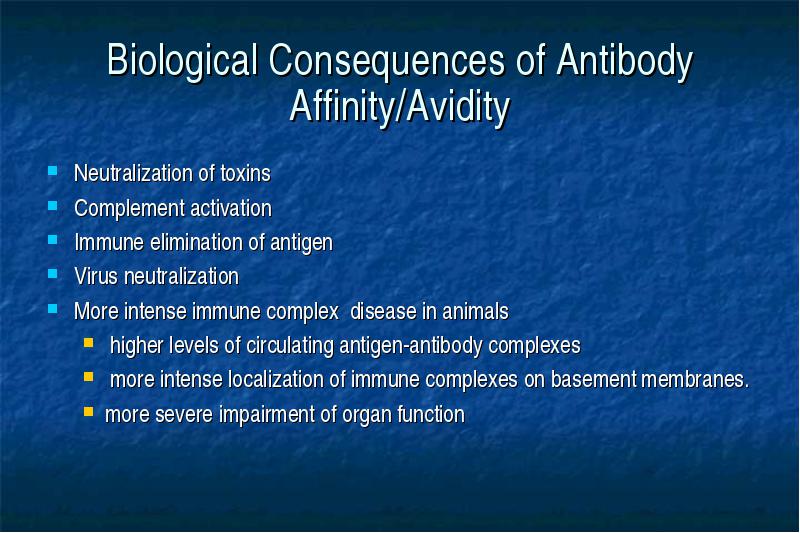 Biological Consequences of Antibody Affinity/Avidity

- Neutralization of toxins
- Complement activation
- Immune elimination of antigen
- Virus neutralization
- More intense immune complex disease in animals
  - higher levels of circulating antigen-antibody complexes
  - more intense localization of immune complexes on basement membranes.
  - more severe impairment of organ function